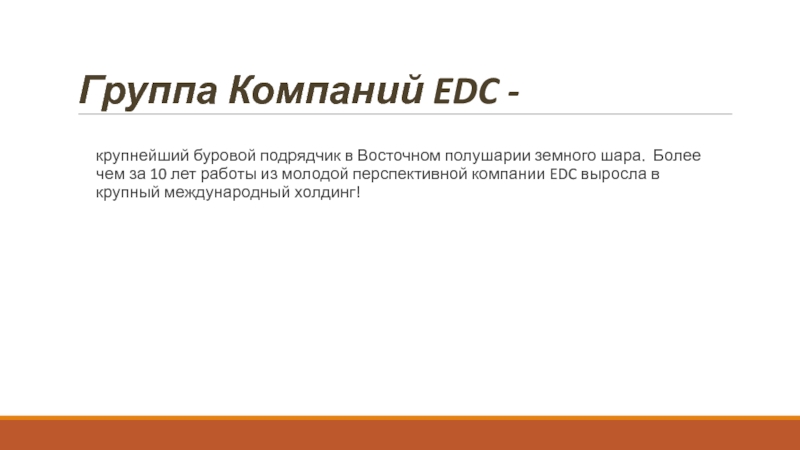 Группа Компаний EDC -

крупнейший буровой подрядчик в Восточном полушарии земного шара. Более чем за 10 лет работы из молодой перспективной компании EDC выросла в крупный международный холдинг!